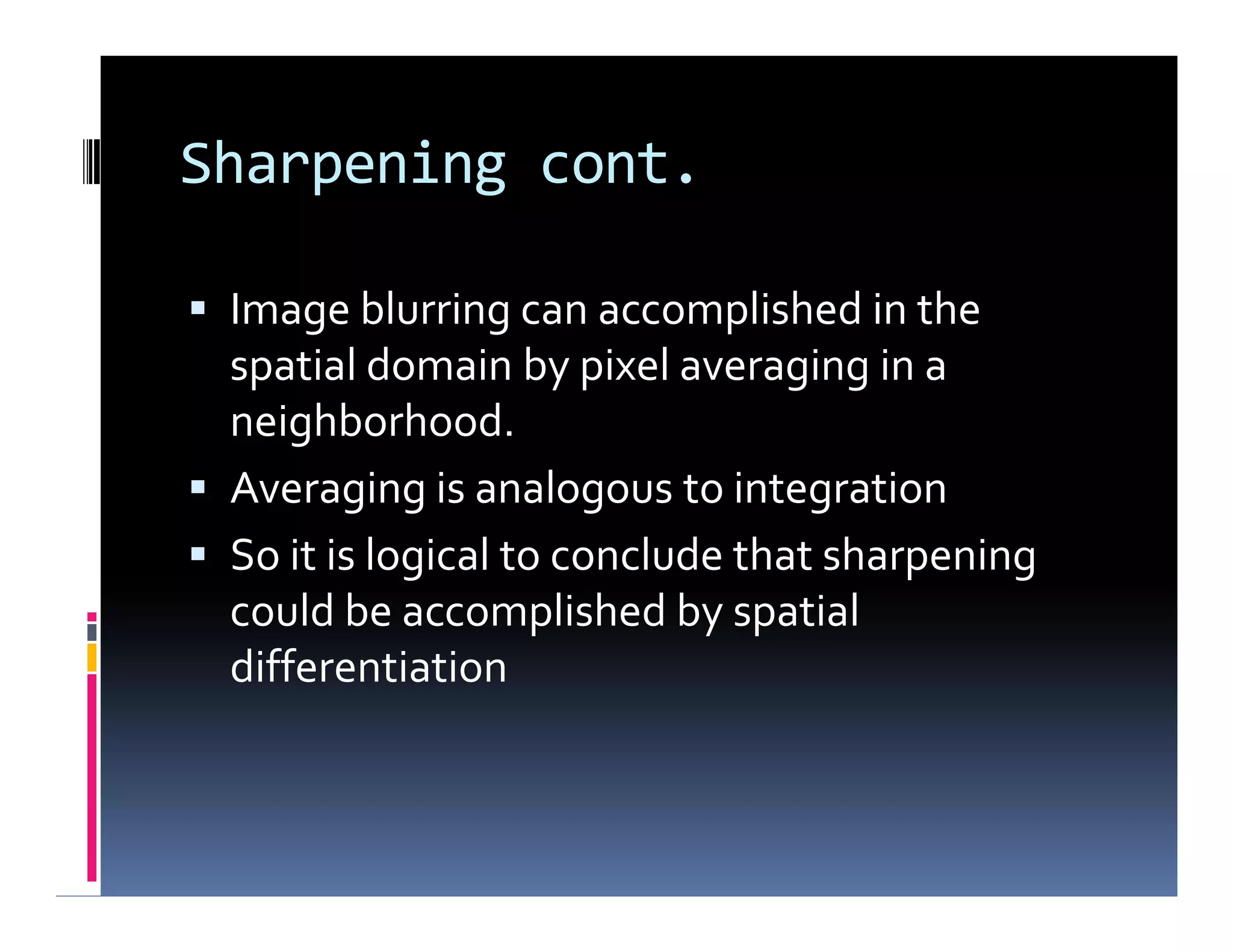 Sharpening cont.

▪ Image blurring can accomplished in the spatial domain by pixel averaging in a neighborhood.
▪ Averaging is analogous to integration
▪ So it is logical to conclude that sharpening could be accomplished by spatial differentiation